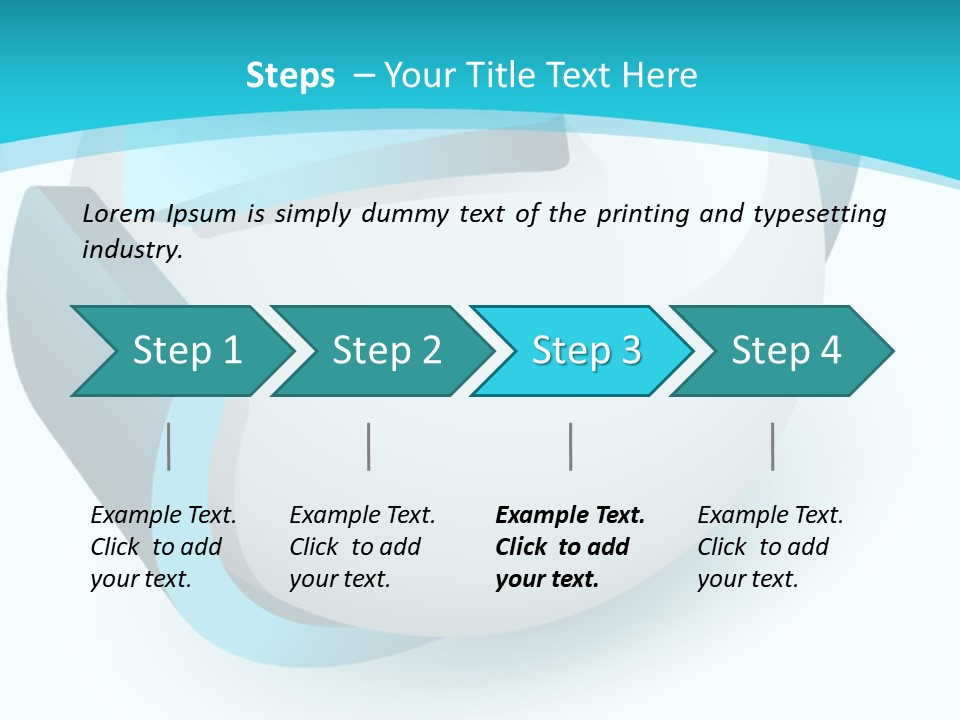 Steps – Your Title Text Here

Lorem Ipsum is simply dummy text of the printing and typesetting industry.

Step 1

Step 2

Step 3

Step 4

Example Text. Click to add your text.

Example Text. Click to add your text.

Example Text. Click to add your text.

Example Text. Click to add your text.